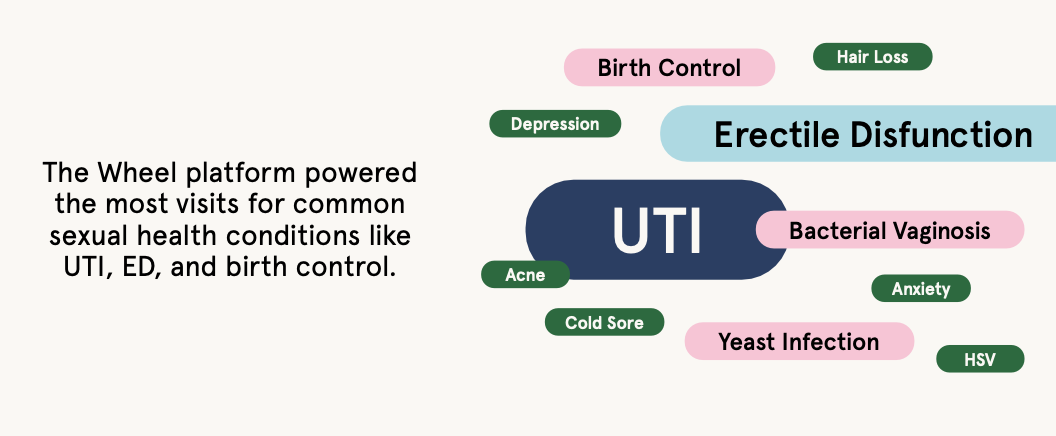 The Wheel platform powered the most visits for common sexual health conditions like UTI, ED, and birth control.

Birth Control

Hair Loss

Depression

Erectile Disfunction

UTI

Bacterial Vaginosis

Acne

Anxiety

Cold Sore

Yeast Infection

HSV